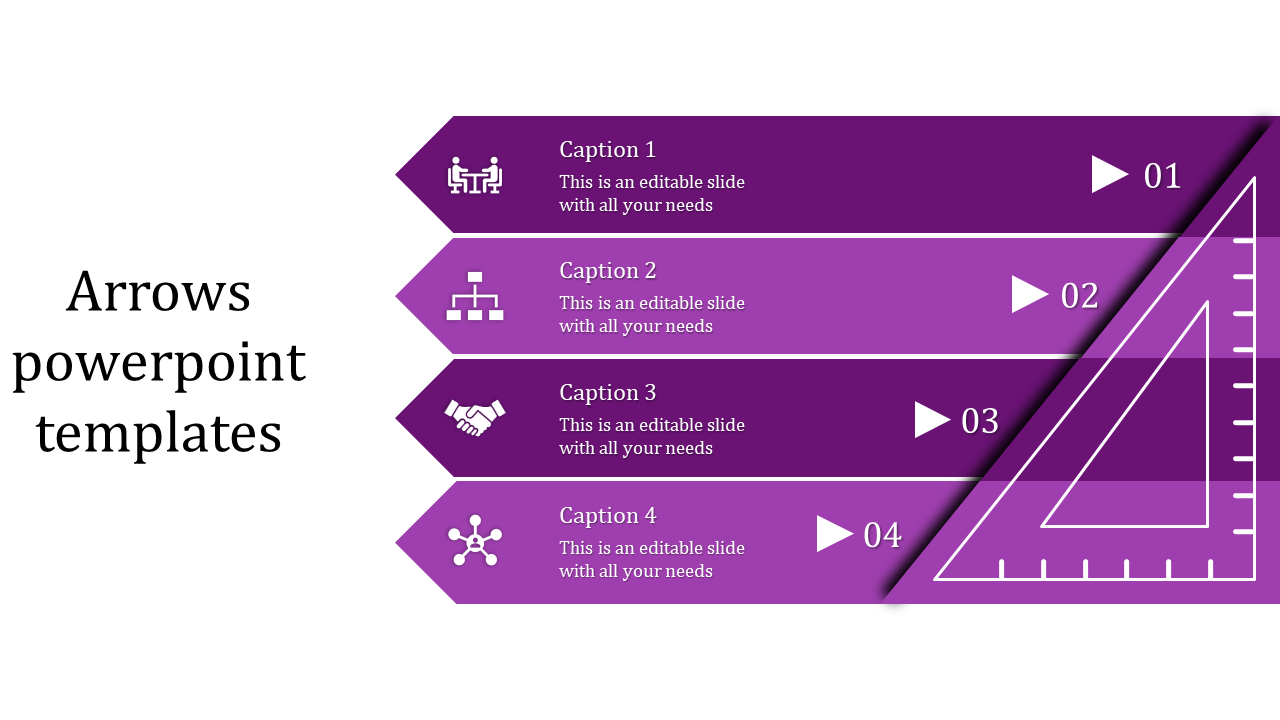 Arrows powerpoint templates

Caption 1
This is an editable slide with all your needs

01

Caption 2
This is an editable slide with all your needs

02

Caption 3
This is an editable slide with all your needs

03

Caption 4
This is an editable slide with all your needs

04